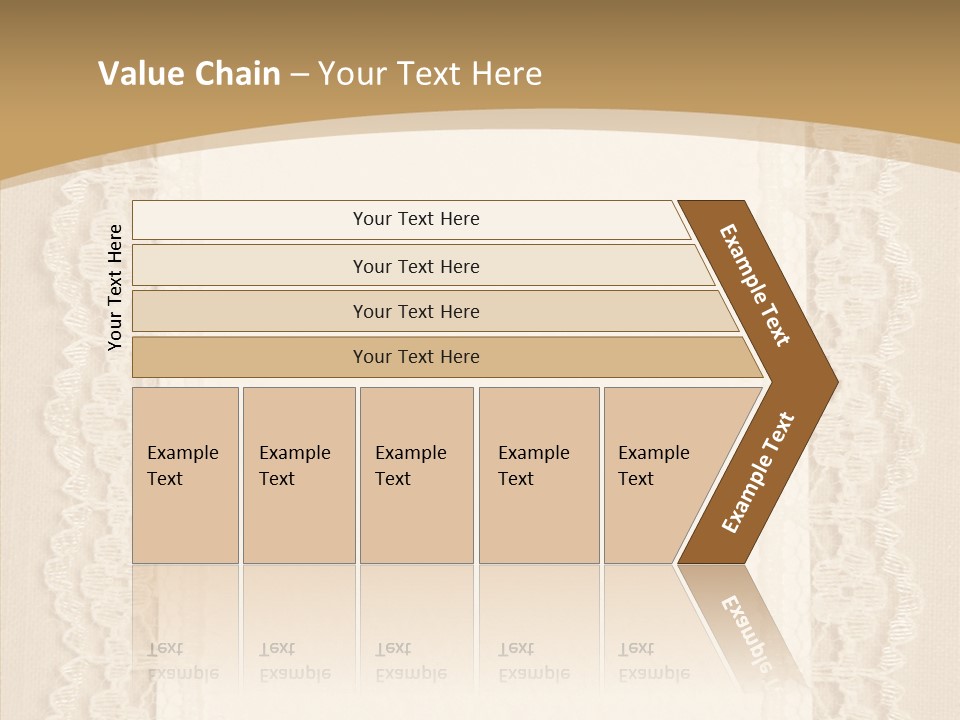 Value Chain – Your Text Here

Your Text Here

Your Text Here

Your Text Here

Your Text Here

Your Text Here

Example Text

Example Text

Example Text

Example Text

Example Text

Example Text

Example Text